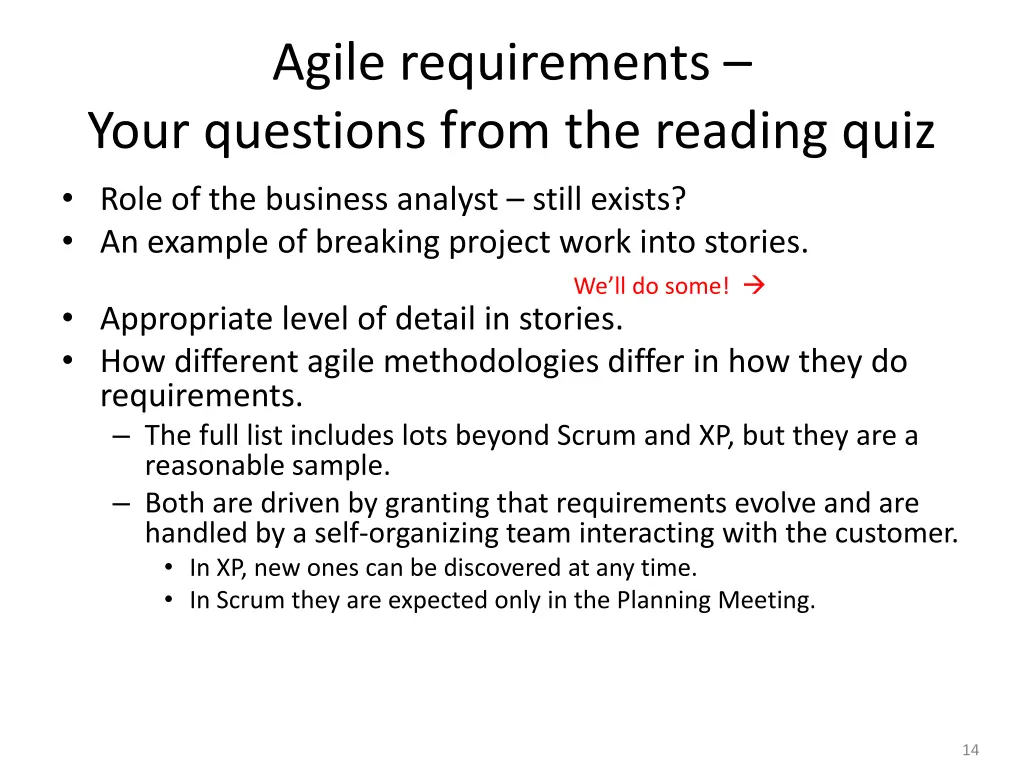 Agile requirements – Your questions from the reading quiz

• Role of the business analyst – still exists?
• An example of breaking project work into stories.

We'll do some! →

• Appropriate level of detail in stories.
• How different agile methodologies differ in how they do requirements.
  – The full list includes lots beyond Scrum and XP, but they are a reasonable sample.
  – Both are driven by granting that requirements evolve and are handled by a self-organizing team interacting with the customer.
    • In XP, new ones can be discovered at any time.
    • In Scrum they are expected only in the Planning Meeting.

14